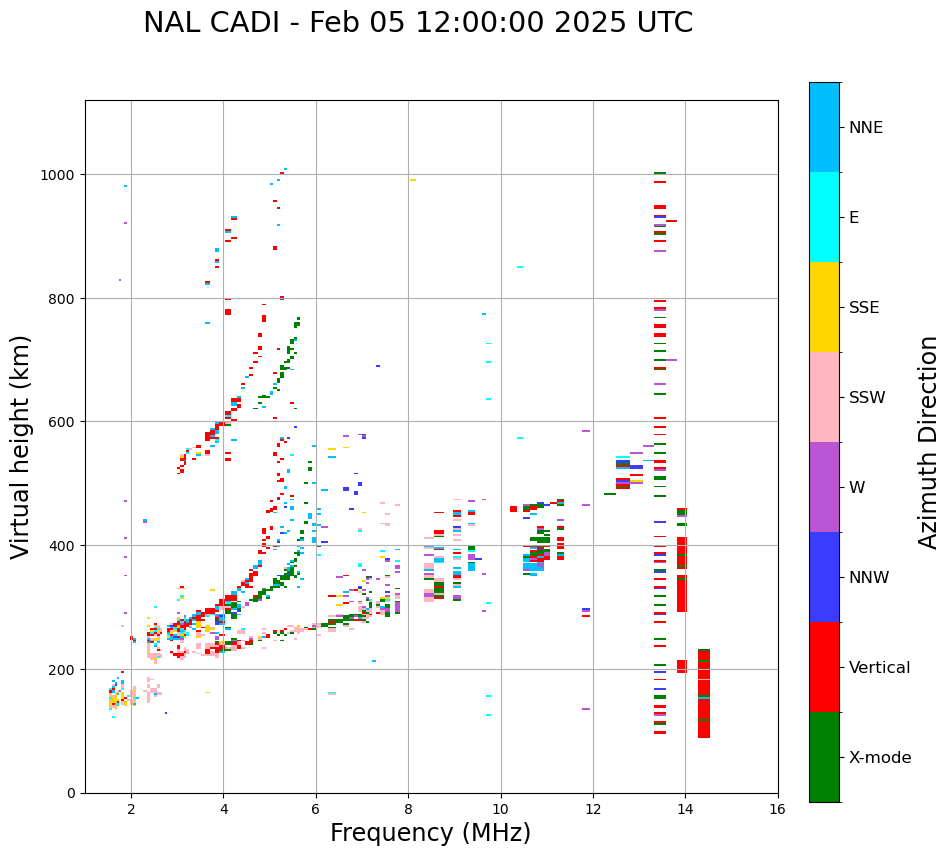 NAL CADI - Feb 05 12:00:00 2025 UTC

Virtual height (km)

1000
800
600
400
200
0

2 4 6 8 10 12 14 16

Frequency (MHz)

NNE
E
SSE
SSW
W
NNW
Vertical
X-mode

Azimuth Direction